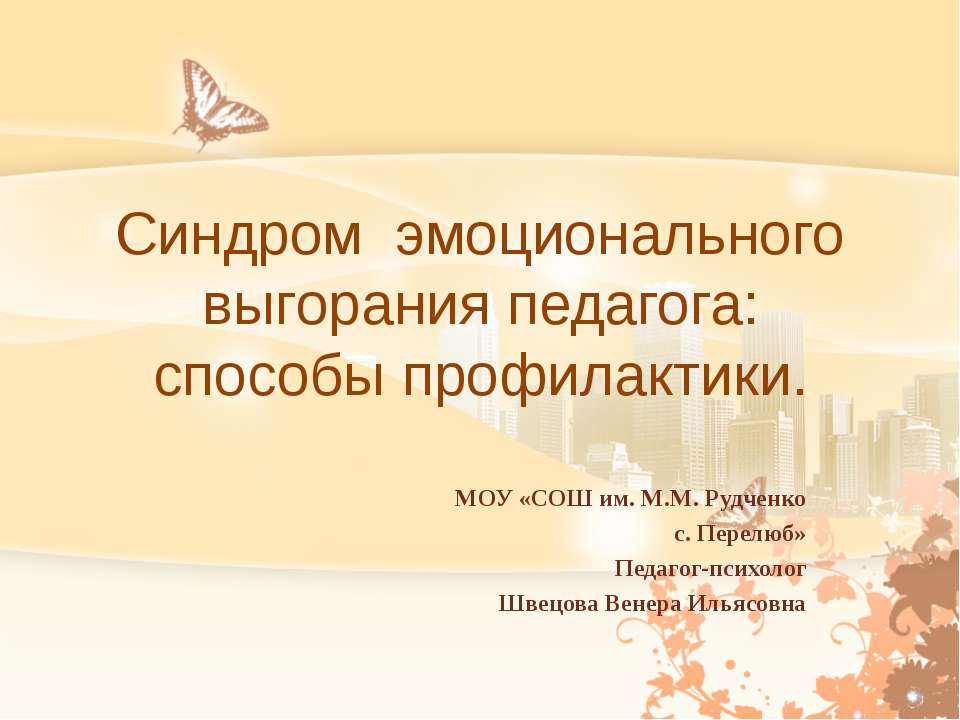 Синдром эмоционального выгорания педагога: способы профилактики.

МОУ «СОШ им. М.М. Рудченко
с. Перелюб»
Педагог-психолог
Швецова Венера Ильясовна